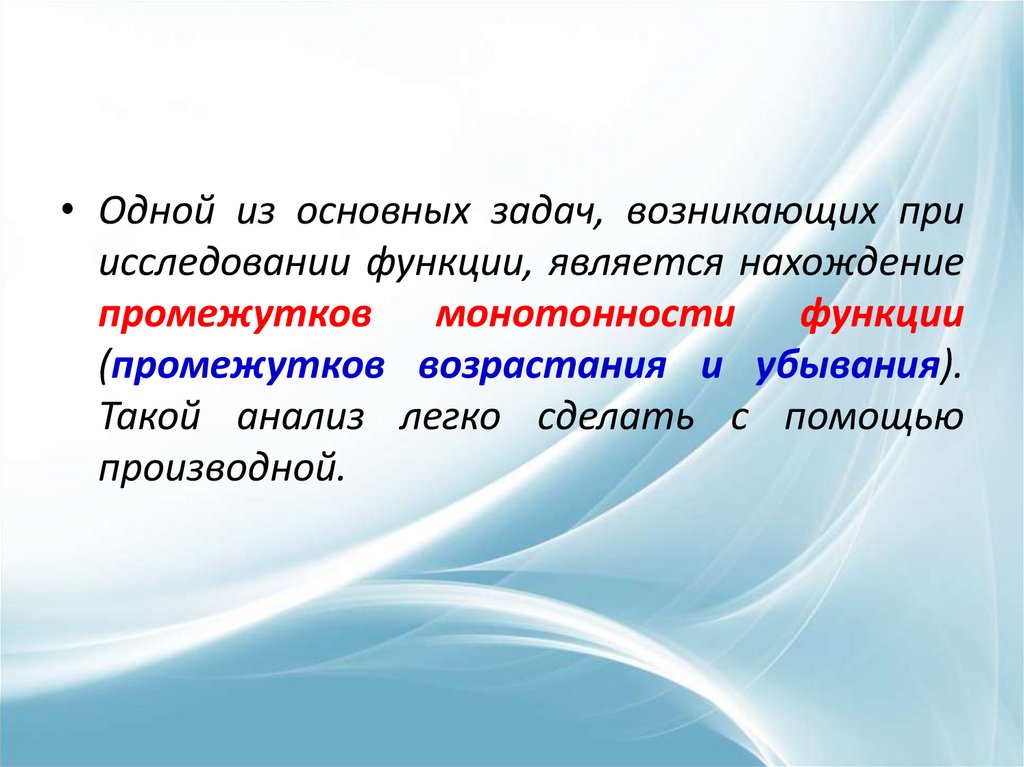 • Одной из основных задач, возникающих при исследовании функции, является нахождение промежутков монотонности функции (промежутков возрастания и убывания). Такой анализ легко сделать с помощью производной.